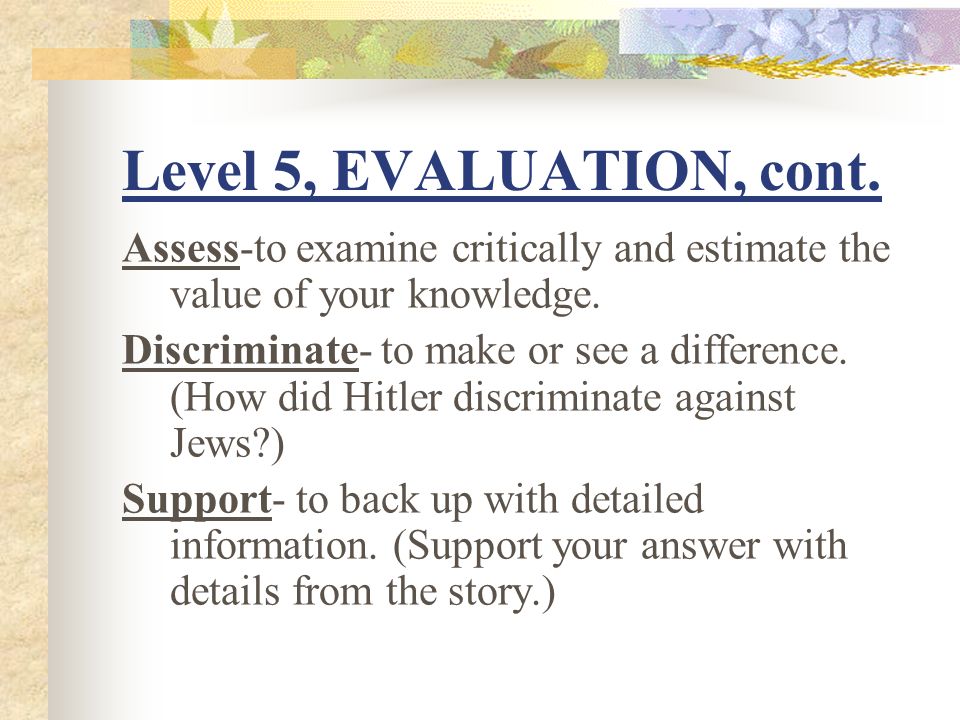 Level 5, EVALUATION, cont.

Assess-to examine critically and estimate the value of your knowledge.

Discriminate- to make or see a difference. (How did Hitler discriminate against Jews?)

Support- to back up with detailed information. (Support your answer with details from the story.)